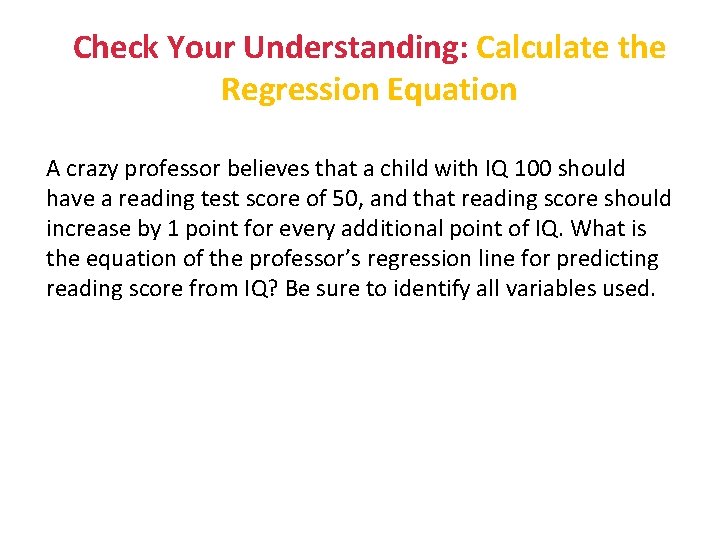 Check Your Understanding: Calculate the Regression Equation

A crazy professor believes that a child with IQ 100 should have a reading test score of 50, and that reading score should increase by 1 point for every additional point of IQ. What is the equation of the professor's regression line for predicting reading score from IQ? Be sure to identify all variables used.